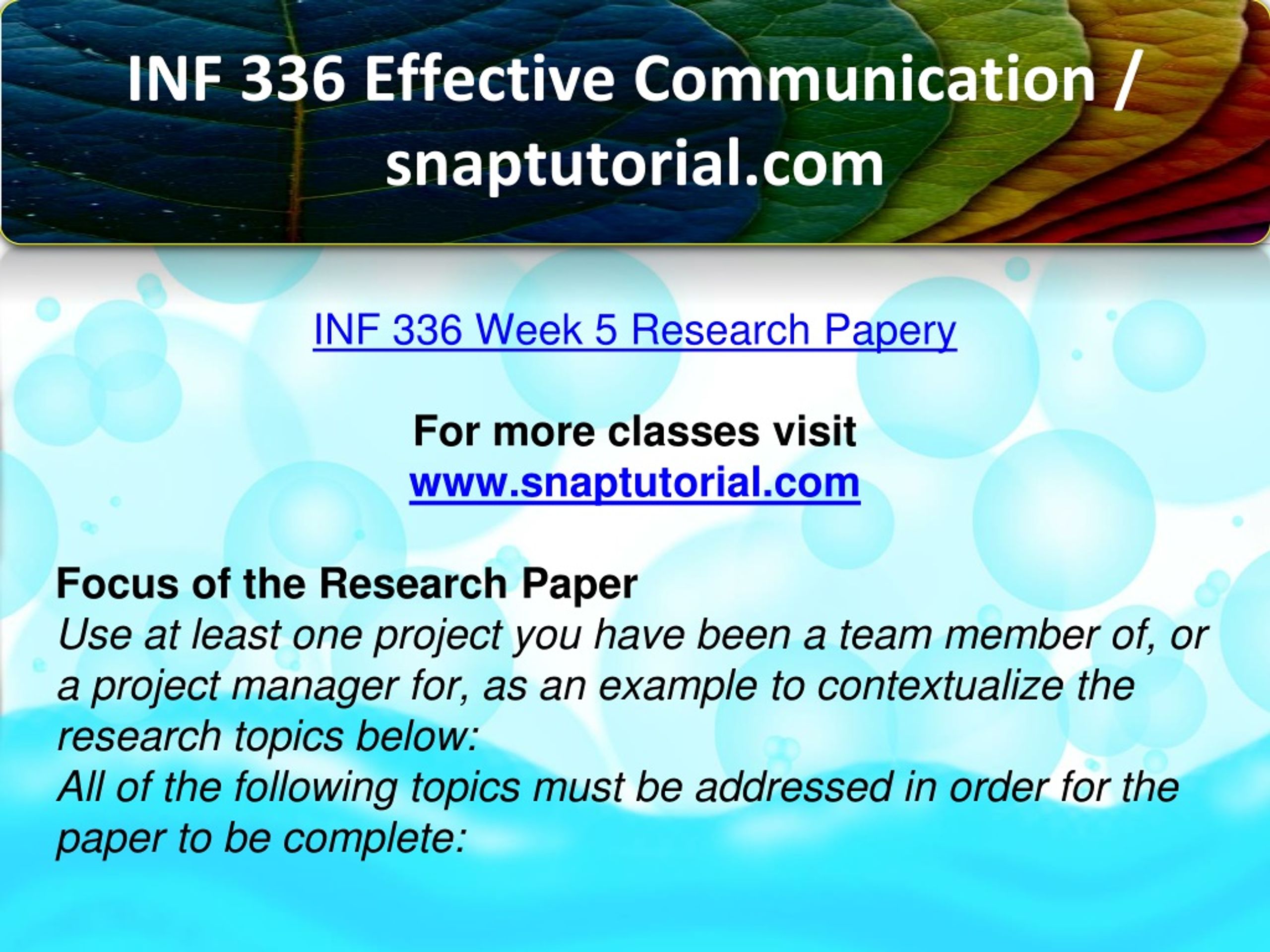 INF 336 Effective Communication / snaptutorial.com

INF 336 Week 5 Research Papery

For more classes visit
www.snaptutorial.com

Focus of the Research Paper
Use at least one project you have been a team member of, or a project manager for, as an example to contextualize the research topics below:
All of the following topics must be addressed in order for the paper to be complete: